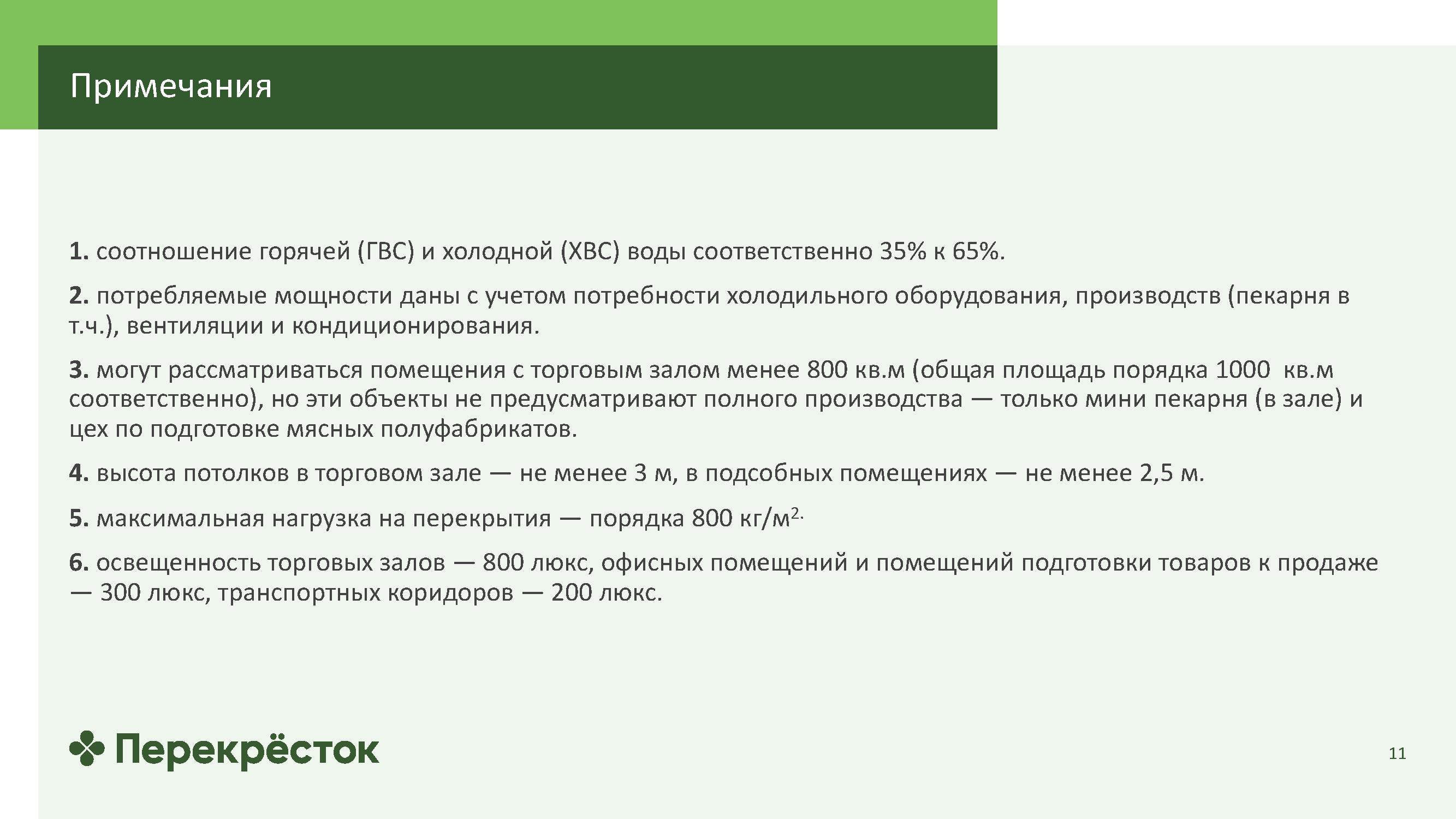 Примечания

1. соотношение горячей (ГВС) и холодной (ХВС) воды соответственно 35% к 65%.

2. потребляемые мощности даны с учетом потребности холодильного оборудования, производств (пекарня в т.ч.), вентиляции и кондиционирования.

3. могут рассматриваться помещения с торговым залом менее 800 кв.м (общая площадь порядка 1000 кв.м соответственно), но эти объекты не предусматривают полного производства — только мини пекарня (в зале) и цех по подготовке мясных полуфабрикатов.

4. высота потолков в торговом зале — не менее 3 м, в подсобных помещениях — не менее 2,5 м.

5. максимальная нагрузка на перекрытия — порядка 800 кг/м$^{2.}$

6. освещенность торговых залов — 800 люкс, офисных помещений и помещений подготовки товаров к продаже — 300 люкс, транспортных коридоров — 200 люкс.

Перекрёсток

11